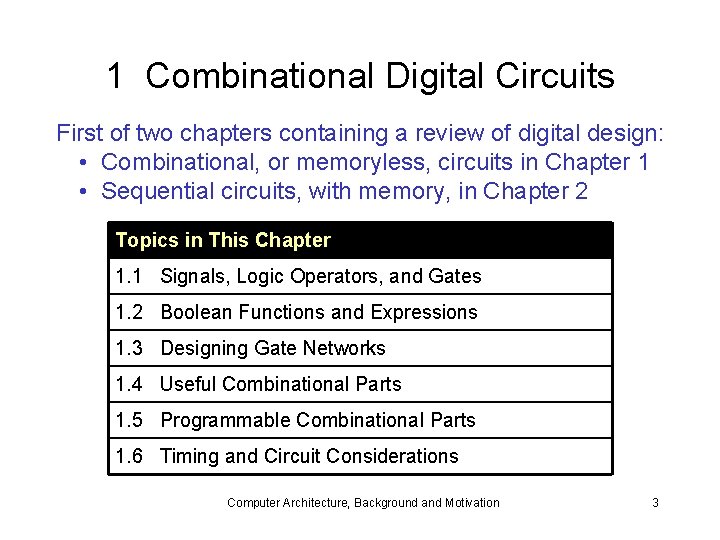 1 Combinational Digital Circuits

First of two chapters containing a review of digital design:
• Combinational, or memoryless, circuits in Chapter 1
• Sequential circuits, with memory, in Chapter 2

| Topics in This Chapter |
|---|
| 1.1 Signals, Logic Operators, and Gates |
| 1.2 Boolean Functions and Expressions |
| 1.3 Designing Gate Networks |
| 1.4 Useful Combinational Parts |
| 1.5 Programmable Combinational Parts |
| 1.6 Timing and Circuit Considerations |

Computer Architecture, Background and Motivation 3